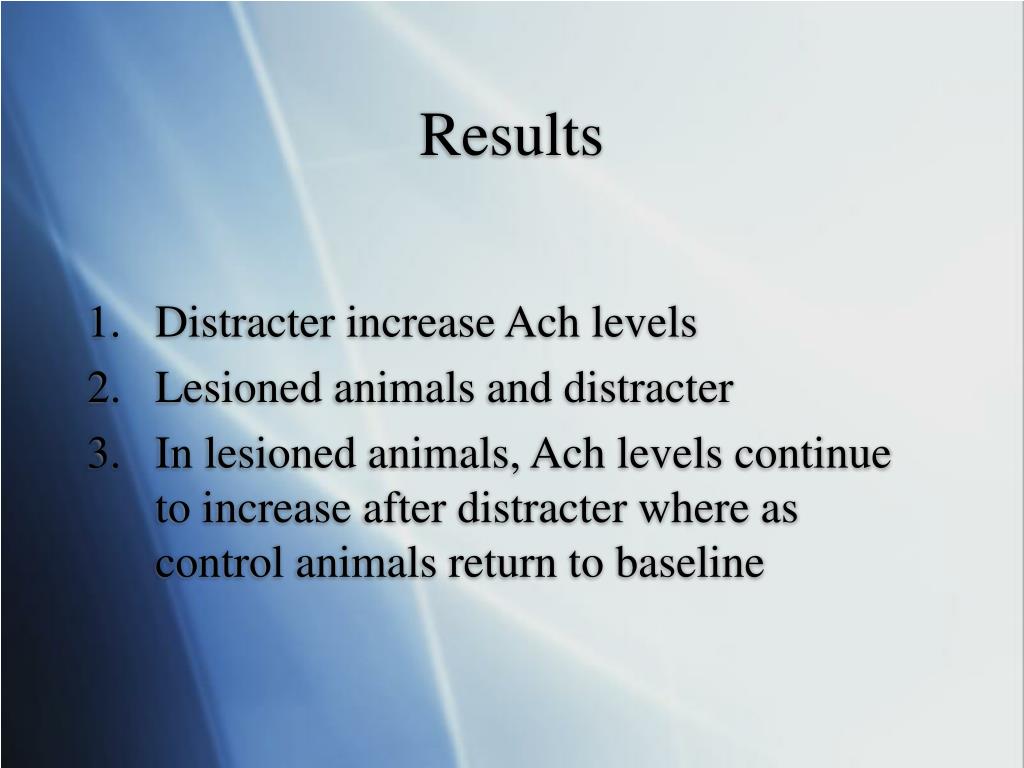 Results

1. Distracter increase Ach levels
2. Lesioned animals and distracter
3. In lesioned animals, Ach levels continue to increase after distracter where as control animals return to baseline